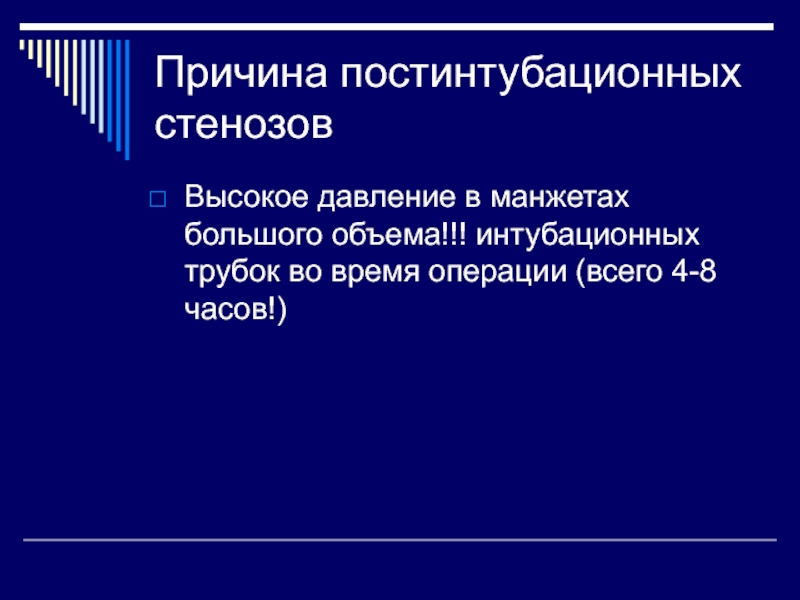 Причина постинтубационных стенозов

Высокое давление в манжетах большого объема!!! интубационных трубок во время операции (всего 4-8 часов!)